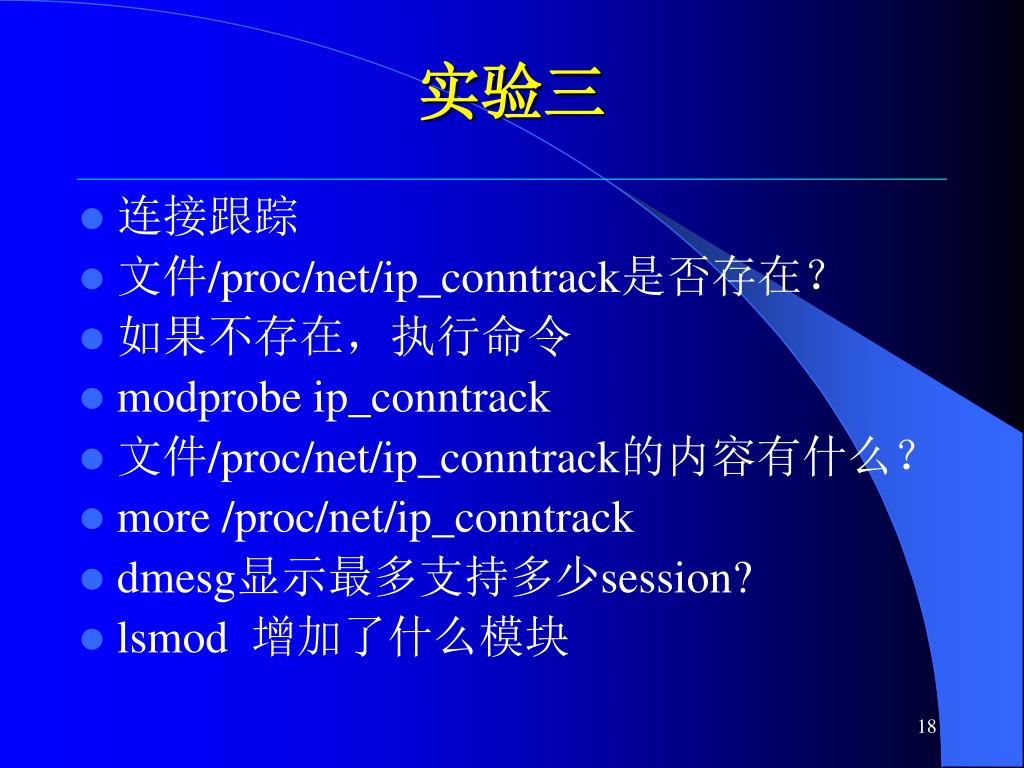 实验三

- 连接跟踪
- 文件/proc/net/ip_conntrack是否存在？
- 如果不存在，执行命令
- modprobe ip_conntrack
- 文件/proc/net/ip_conntrack的内容有什么？
- more /proc/net/ip_conntrack
- dmesg显示最多支持多少session?
- lsmod 增加了什么模块

18